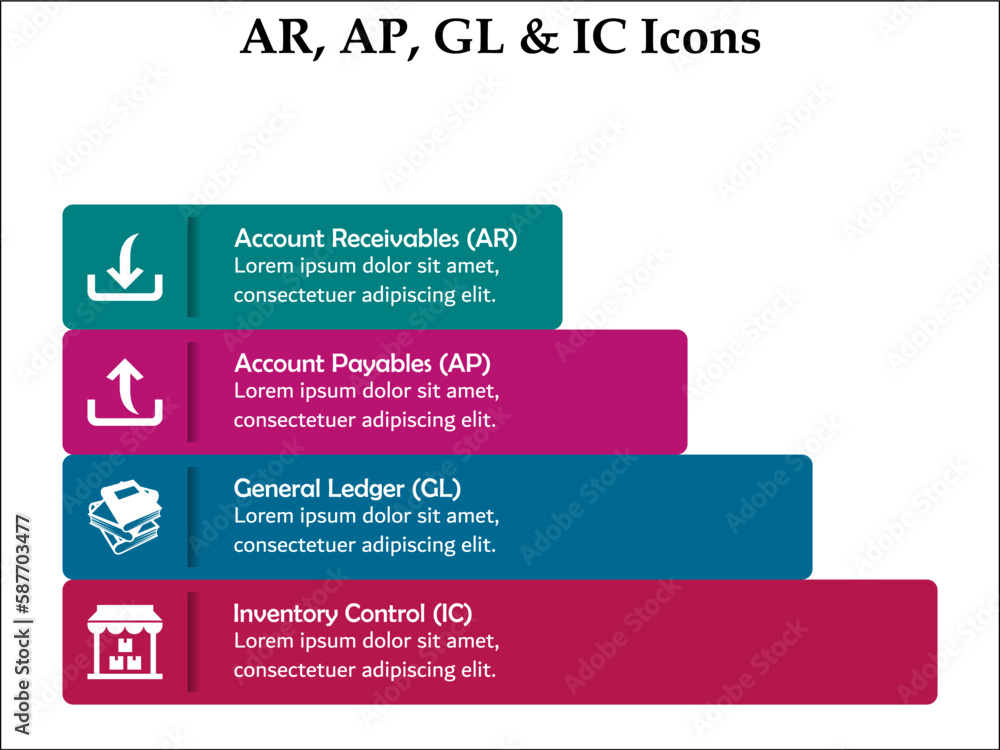 AR, AP, GL & IC Icons

Account Receivables (AR)
Lorem ipsum dolor sit amet, consectetuer adipiscing elit.

Account Payables (AP)
Lorem ipsum dolor sit amet, consectetuer adipiscing elit.

General Ledger (GL)
Lorem ipsum dolor sit amet, consectetuer adipiscing elit.

Inventory Control (IC)
Lorem ipsum dolor sit amet, consectetuer adipiscing elit.

Adobe Stock | #587703477